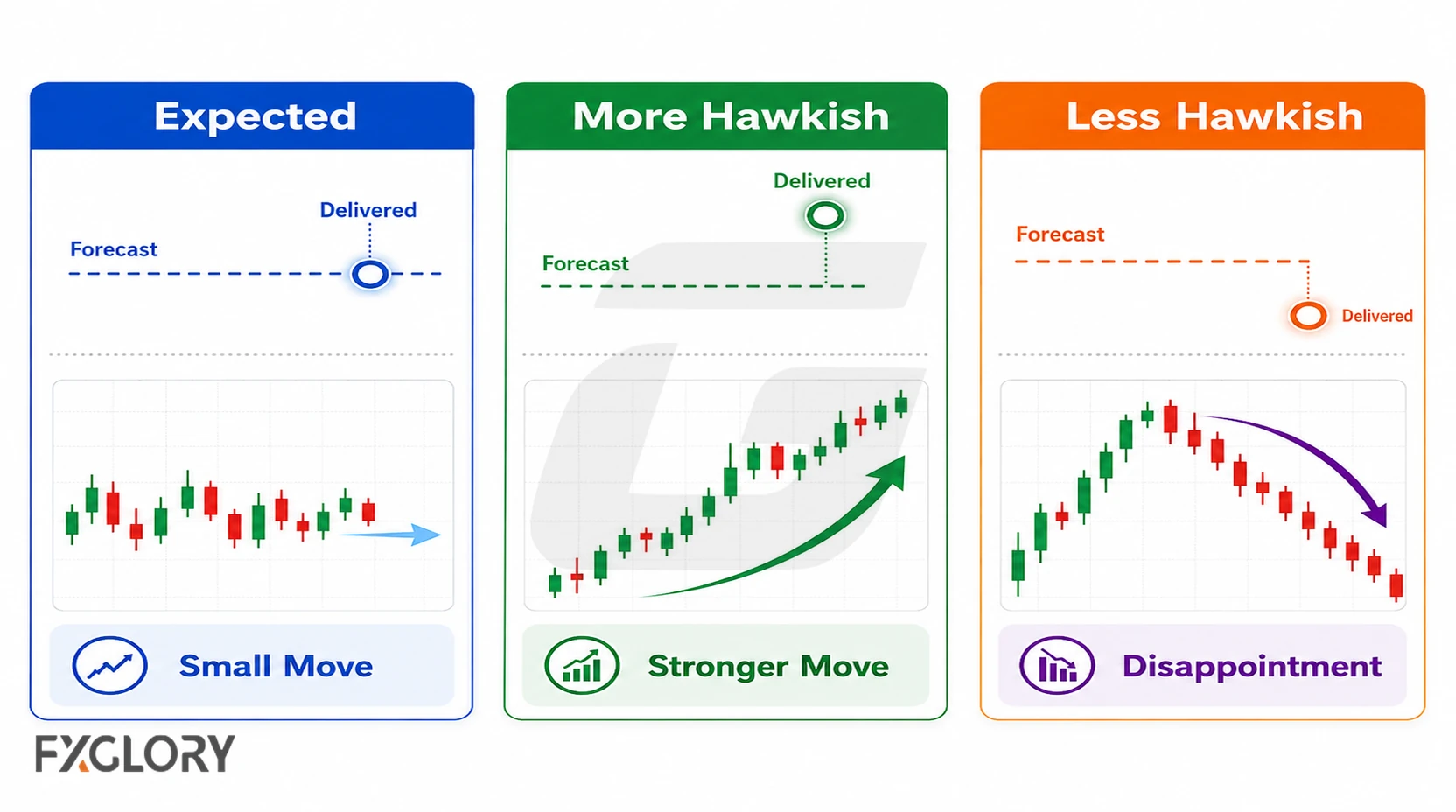 Expected

Delivered

Forecast

Small Move

More Hawkish

Delivered

Forecast

Stronger Move

Less Hawkish

Forecast

Delivered

Disappointment

FXGLORY